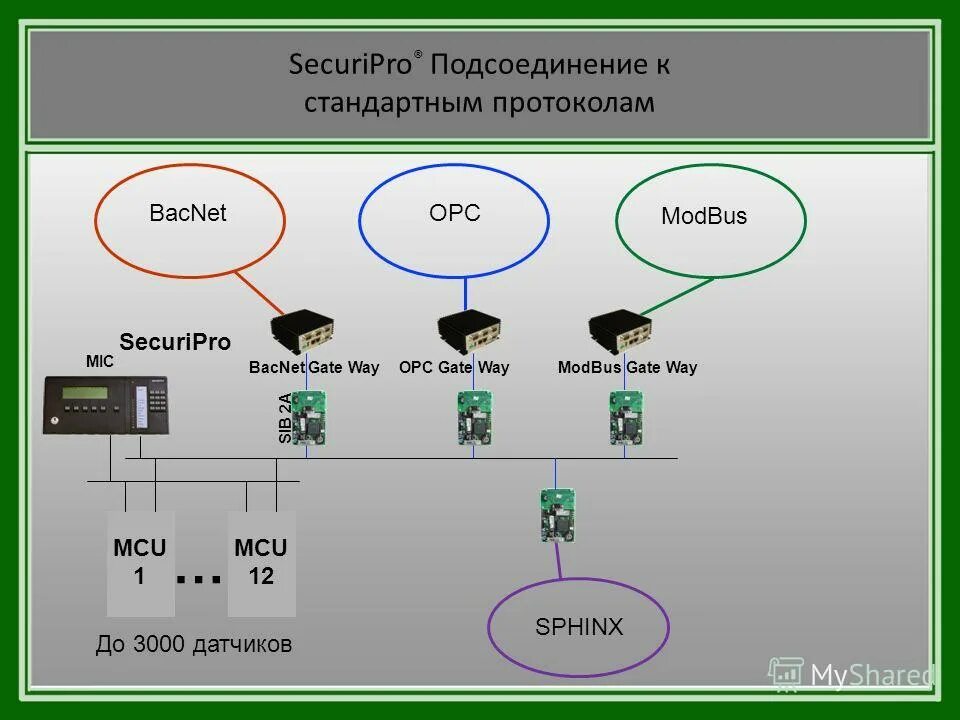 SecuriPro® Подсоединение к стандартным протоколам

BacNet

OPC

ModBus

SecuriPro

MIC

BacNet Gate Way

OPC Gate Way

ModBus Gate Way

SIB 2A

MCU 1

...

MCU 12

До 3000 датчиков

SPHINX

MyShared